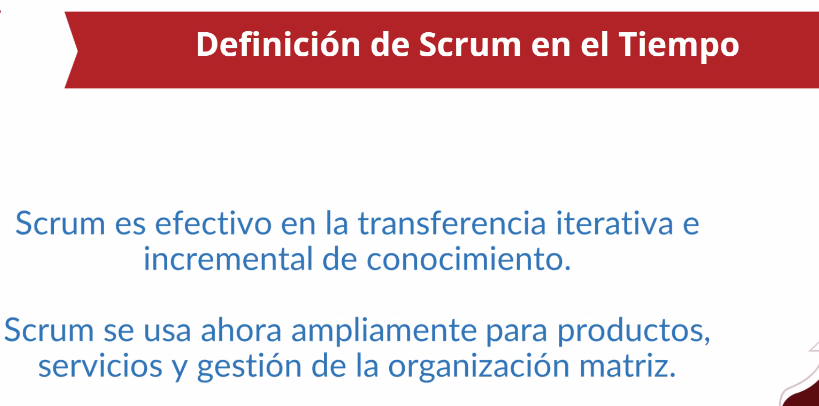 Definición de Scrum en el Tiempo

Scrum es efectivo en la transferencia iterativa e incremental de conocimiento.

Scrum se usa ahora ampliamente para productos, servicios y gestión de la organización matriz.